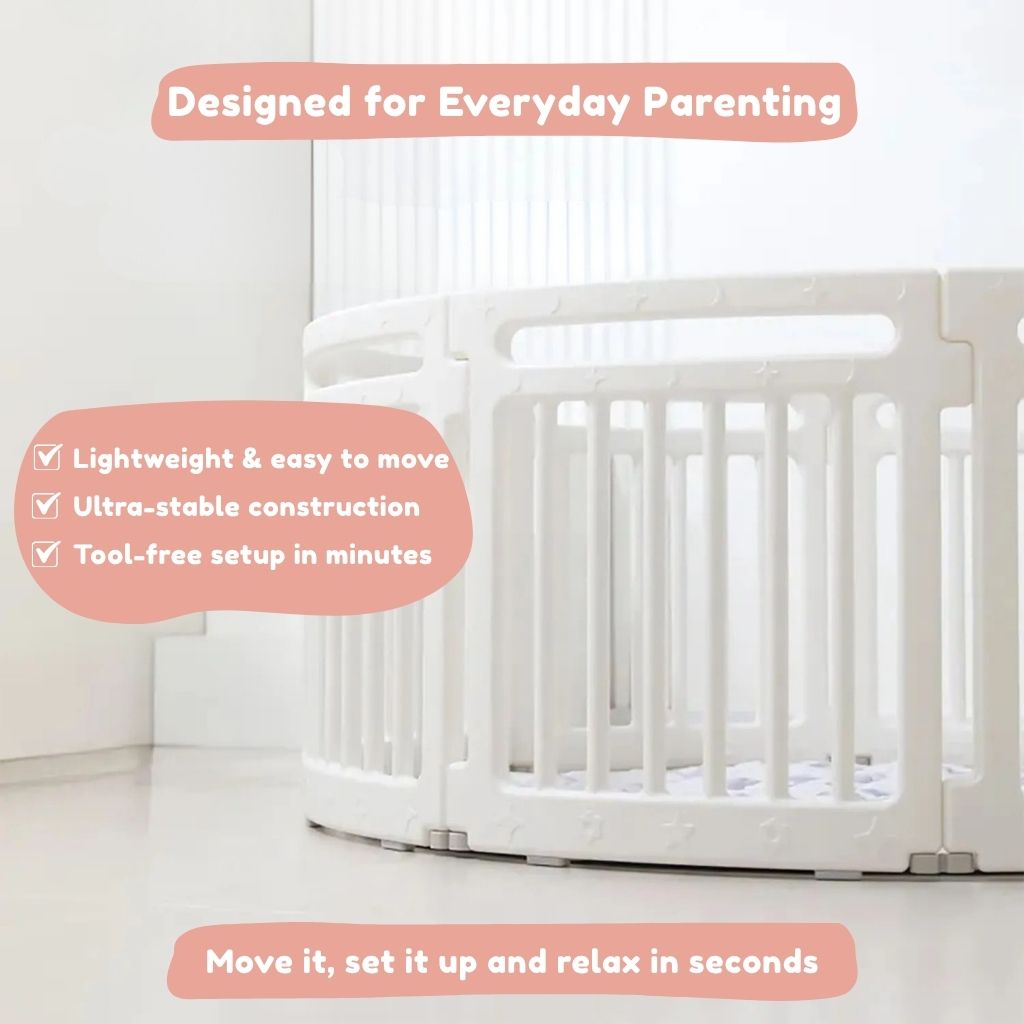 Designed for Everyday Parenting

☑ Lightweight & easy to move
☑ Ultra-stable construction
☑ Tool-free setup in minutes

Move it, set it up and relax in seconds